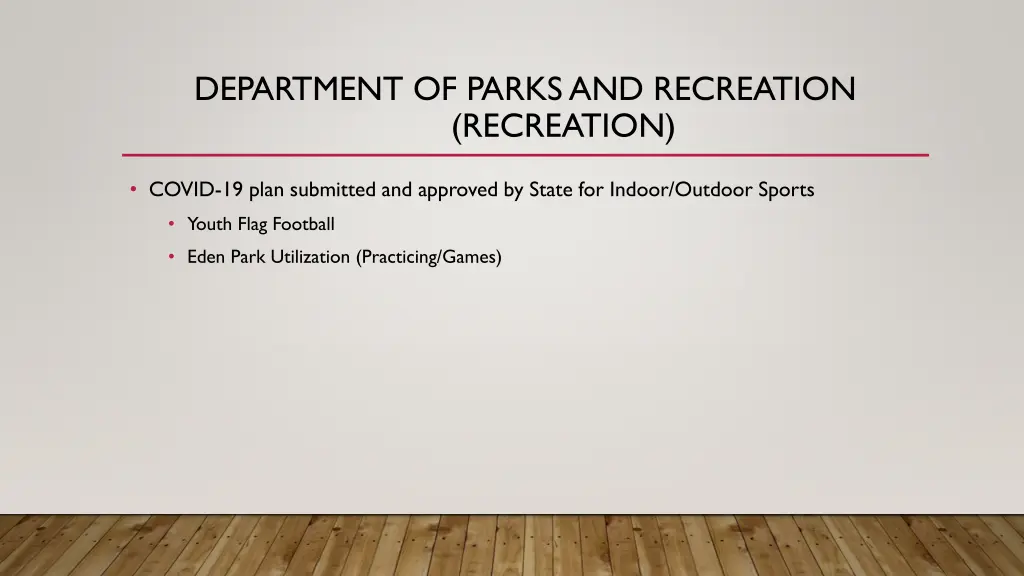 DEPARTMENT OF PARKS AND RECREATION (RECREATION)

• COVID-19 plan submitted and approved by State for Indoor/Outdoor Sports
  • Youth Flag Football
  • Eden Park Utilization (Practicing/Games)